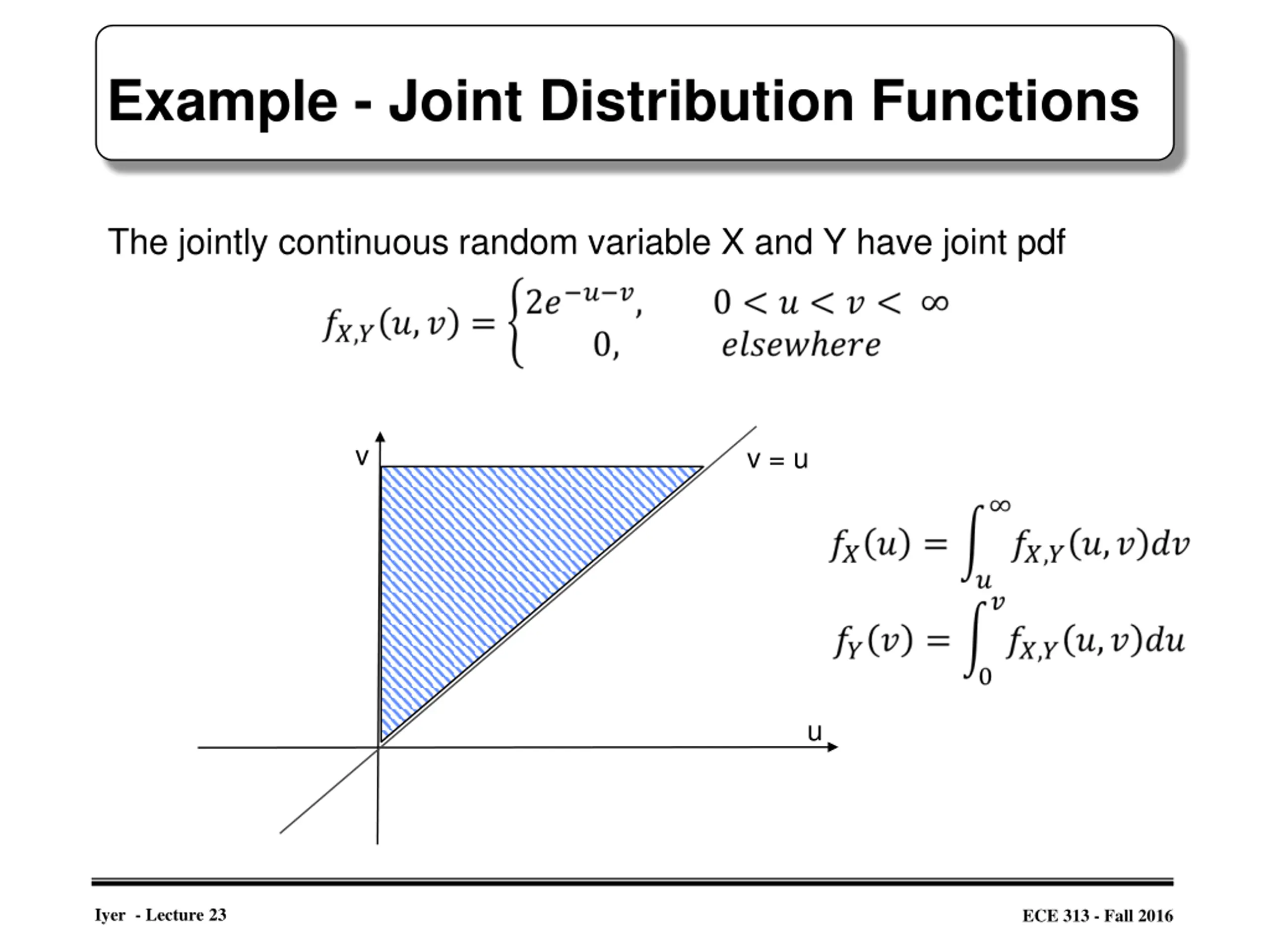 Example - Joint Distribution Functions

The jointly continuous random variable X and Y have joint pdf

$f_{X,Y}(u,v) = \begin{cases} 2e^{-u-v}, & 0 < u < v < \infty \\ 0, & elsewhere \end{cases}$

v

v = u

u

$f_X(u) = \int_u^\infty f_{X,Y}(u,v)dv$

$f_Y(v) = \int_0^v f_{X,Y}(u,v)du$

Iyer - Lecture 23

ECE 313 - Fall 2016